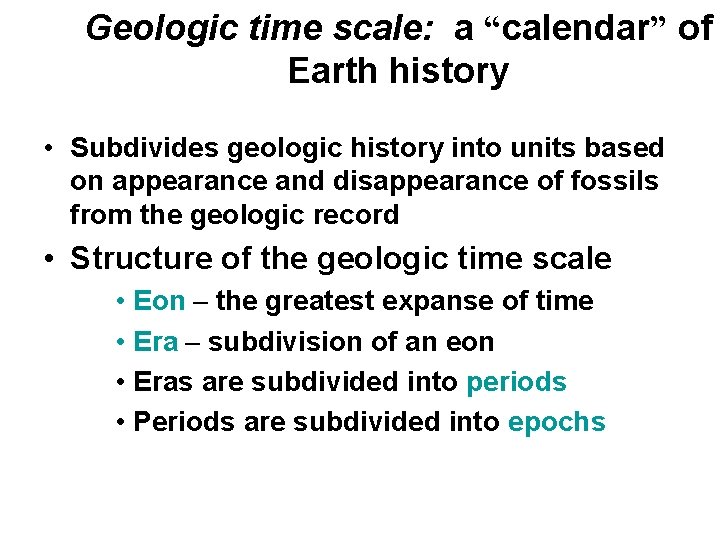 Geologic time scale: a “calendar” of Earth history

• Subdivides geologic history into units based on appearance and disappearance of fossils from the geologic record

• Structure of the geologic time scale

• Eon – the greatest expanse of time

• Era – subdivision of an eon

• Eras are subdivided into periods

• Periods are subdivided into epochs